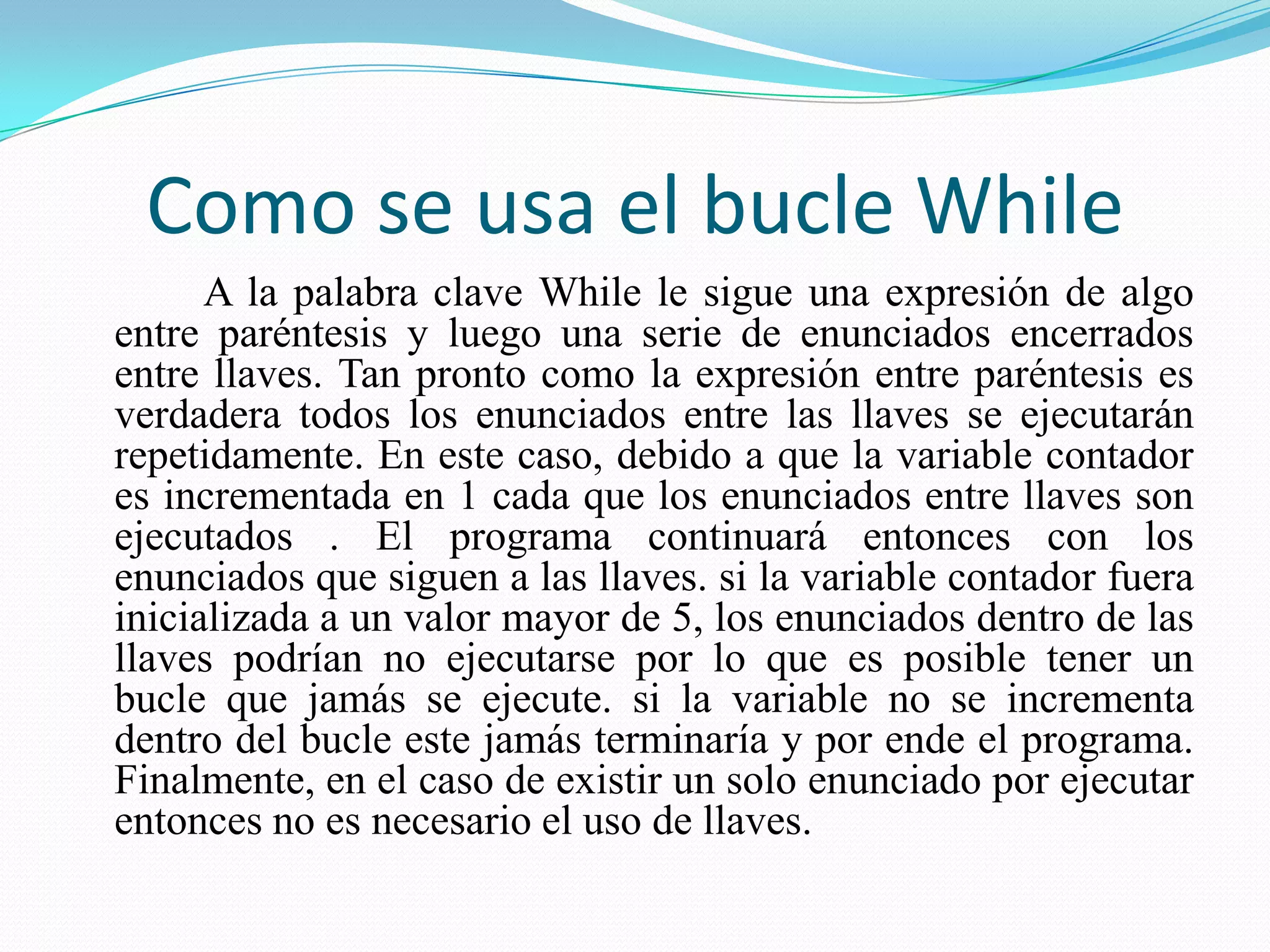 Como se usa el bucle While

A la palabra clave While le sigue una expresión de algo entre paréntesis y luego una serie de enunciados encerrados entre llaves. Tan pronto como la expresión entre paréntesis es verdadera todos los enunciados entre las llaves se ejecutarán repetidamente. En este caso, debido a que la variable contador es incrementada en 1 cada que los enunciados entre llaves son ejecutados . El programa continuará entonces con los enunciados que siguen a las llaves. si la variable contador fuera inicializada a un valor mayor de 5, los enunciados dentro de las llaves podrían no ejecutarse por lo que es posible tener un bucle que jamás se ejecute. si la variable no se incrementa dentro del bucle este jamás terminaría y por ende el programa. Finalmente, en el caso de existir un solo enunciado por ejecutar entonces no es necesario el uso de llaves.